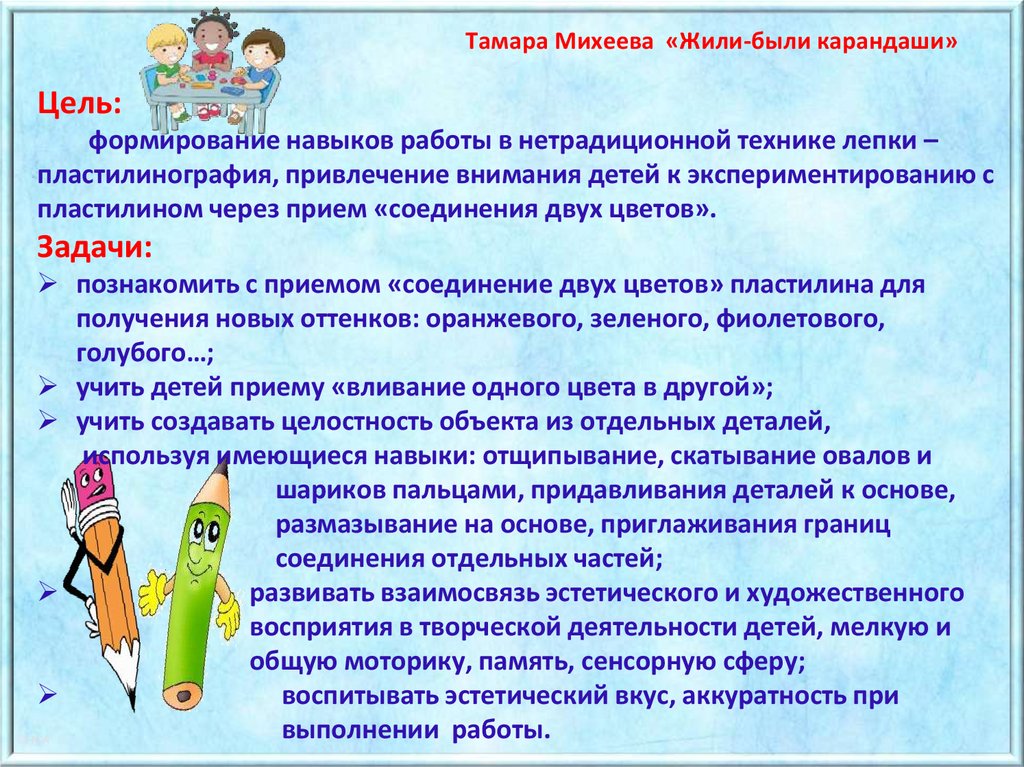 Тамара Михеева «Жили-были карандаши»

Цель:

формирование навыков работы в нетрадиционной технике лепки – пластилинография, привлечение внимания детей к экспериментированию с пластилином через прием «соединения двух цветов».

Задачи:

➢ познакомить с приемом «соединение двух цветов» пластилина для получения новых оттенков: оранжевого, зеленого, фиолетового, голубого…;

➢ учить детей приему «вливание одного цвета в другой»;

➢ учить создавать целостность объекта из отдельных деталей, используя имеющиеся навыки: отщипывание, скатывание овалов и шариков пальцами, придавливания деталей к основе, размазывание на основе, приглаживания границ соединения отдельных частей;

➢ развивать взаимосвязь эстетического и художественного восприятия в творческой деятельности детей, мелкую и общую моторику, память, сенсорную сферу;

➢ воспитывать эстетический вкус, аккуратность при выполнении работы.